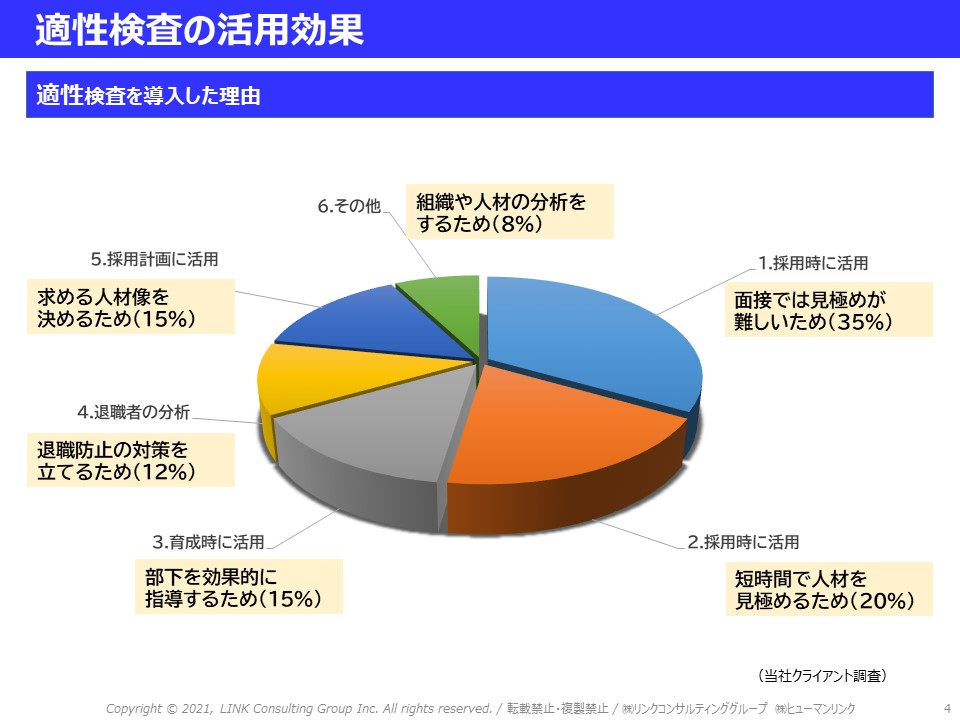 適性検査の活用効果

適性検査を導入した理由

6.その他

組織や人材の分析をするため(8%)

5.採用計画に活用

求める人材像を決めるため(15%)

1.採用時に活用

面接では見極めが難しいため(35%)

4.退職者の分析

退職防止の対策を立てるため(12%)

3.育成時に活用

部下を効果的に指導するため(15%)

2.採用時に活用

短時間で人材を見極めるため(20%)

(当社クライアント調査)

Copyright © 2021, LINK Consulting Group Inc. All rights reserved. / 転載禁止・複製禁止 / ㈱リンクコンサルティンググループ ㈱ヒューマンリンク

4